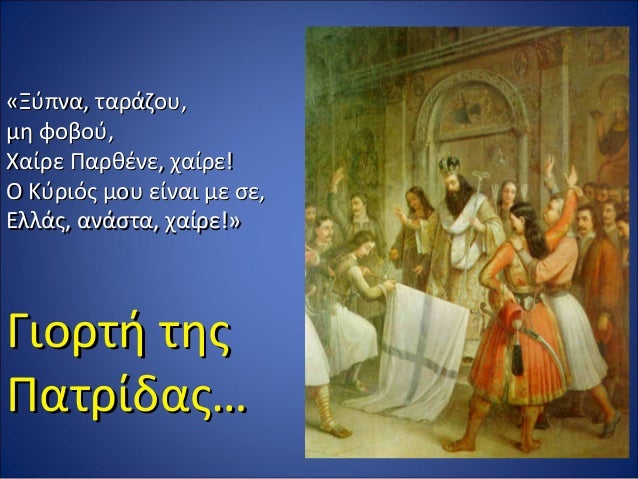 «Ξύπνα, ταράζου,
μη φοβού,
Χαίρε Παρθένε, χαίρε!
Ο Κύριός μου είναι με σε,
Ελλάς, ανάστα, χαίρε!»

Γιορτή της Πατρίδας…